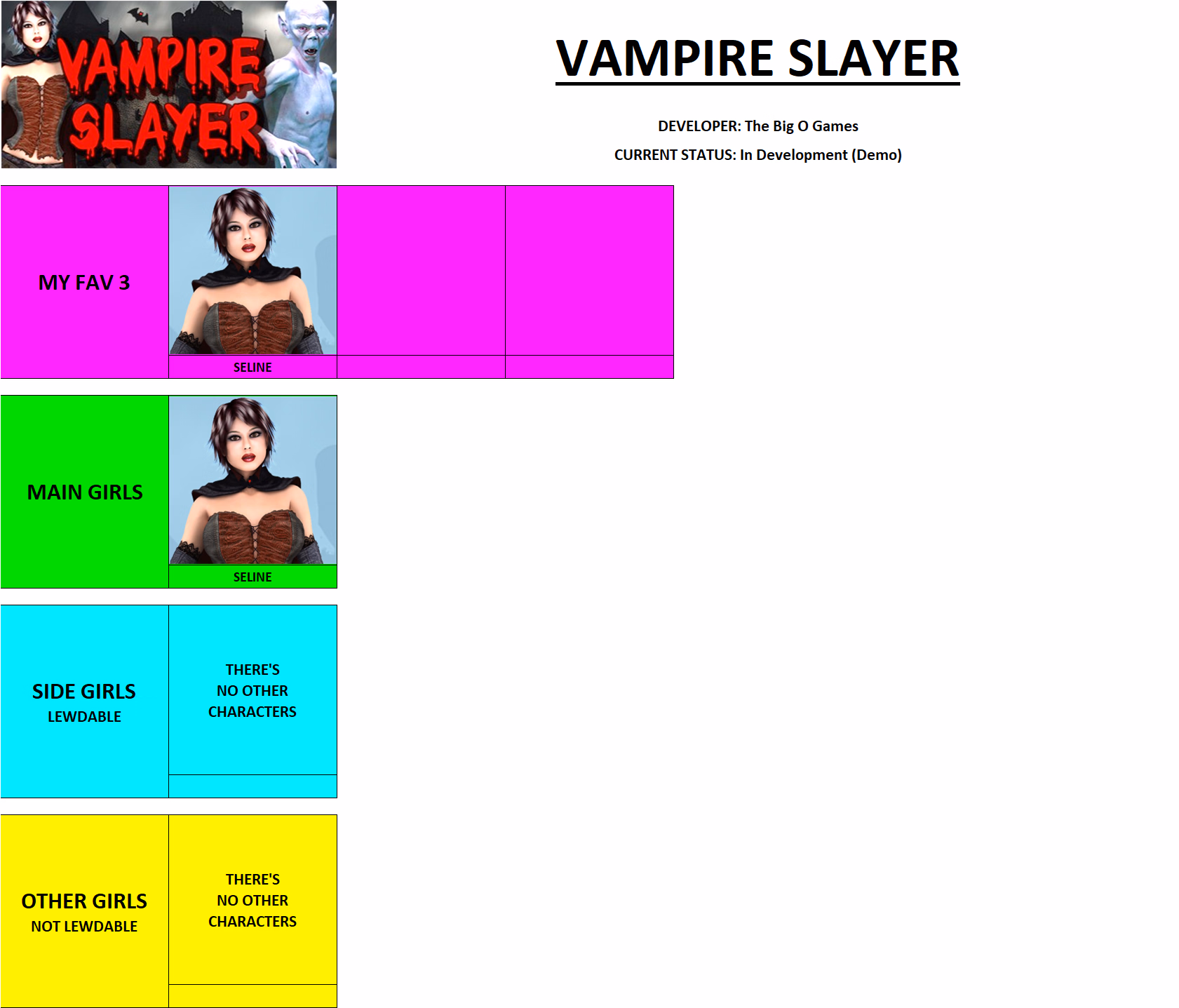 VAMPIRE SLAYER

VAMPIRE SLAYER

DEVELOPER: The Big O Games

CURRENT STATUS: In Development (Demo)

MY FAV 3

SELINE

MAIN GIRLS

SELINE

SIDE GIRLS
LEWDABLE

THERE'S NO OTHER CHARACTERS

OTHER GIRLS
NOT LEWDABLE

THERE'S NO OTHER CHARACTERS